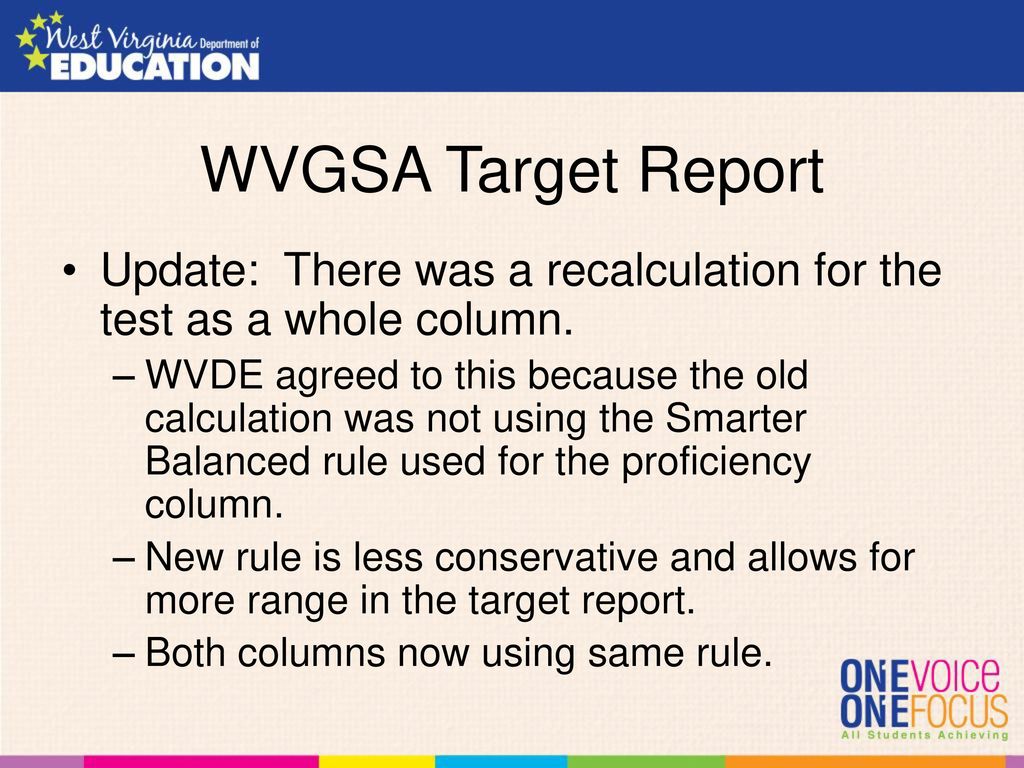 West Virginia Department of EDUCATION

WVGSA Target Report

• Update: There was a recalculation for the test as a whole column.

– WVDE agreed to this because the old calculation was not using the Smarter Balanced rule used for the proficiency column.

– New rule is less conservative and allows for more range in the target report.

– Both columns now using same rule.

ONE VOICE
ONE FOCUS
All Students Achieving